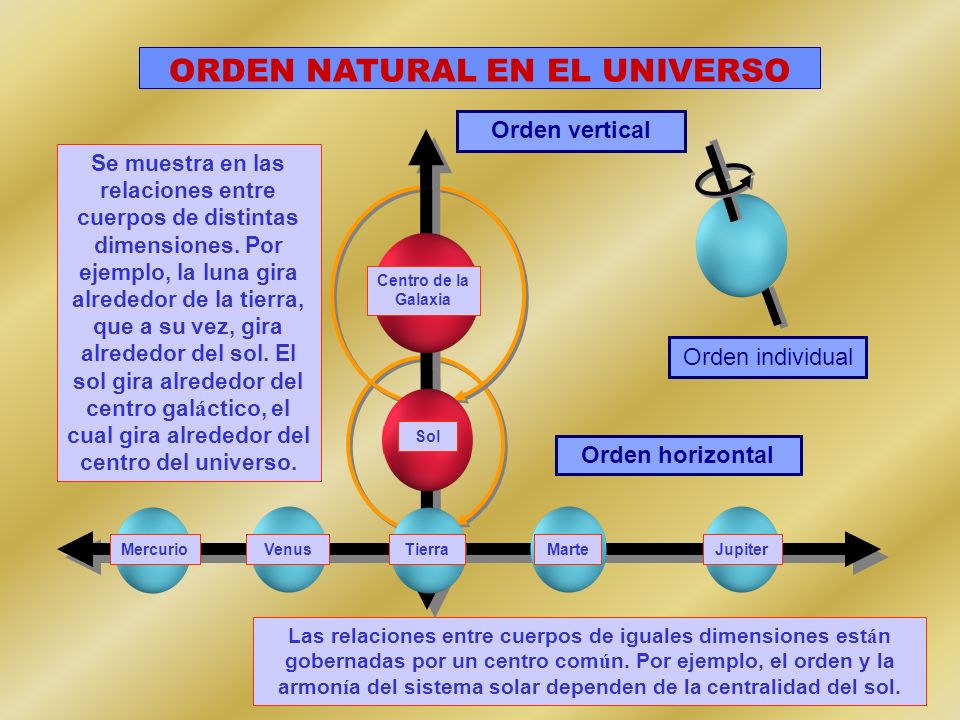 ORDEN NATURAL EN EL UNIVERSO

Orden vertical

Se muestra en las relaciones entre cuerpos de distintas dimensiones. Por ejemplo, la luna gira alrededor de la tierra, que a su vez, gira alrededor del sol. El sol gira alrededor del centro galáctico, el cual gira alrededor del centro del universo.

Centro de la Galaxia

Sol

Orden individual

Orden horizontal

Mercurio

Venus

Tierra

Marte

Jupiter

Las relaciones entre cuerpos de iguales dimensiones están gobernadas por un centro común. Por ejemplo, el orden y la armonía del sistema solar dependen de la centralidad del sol.